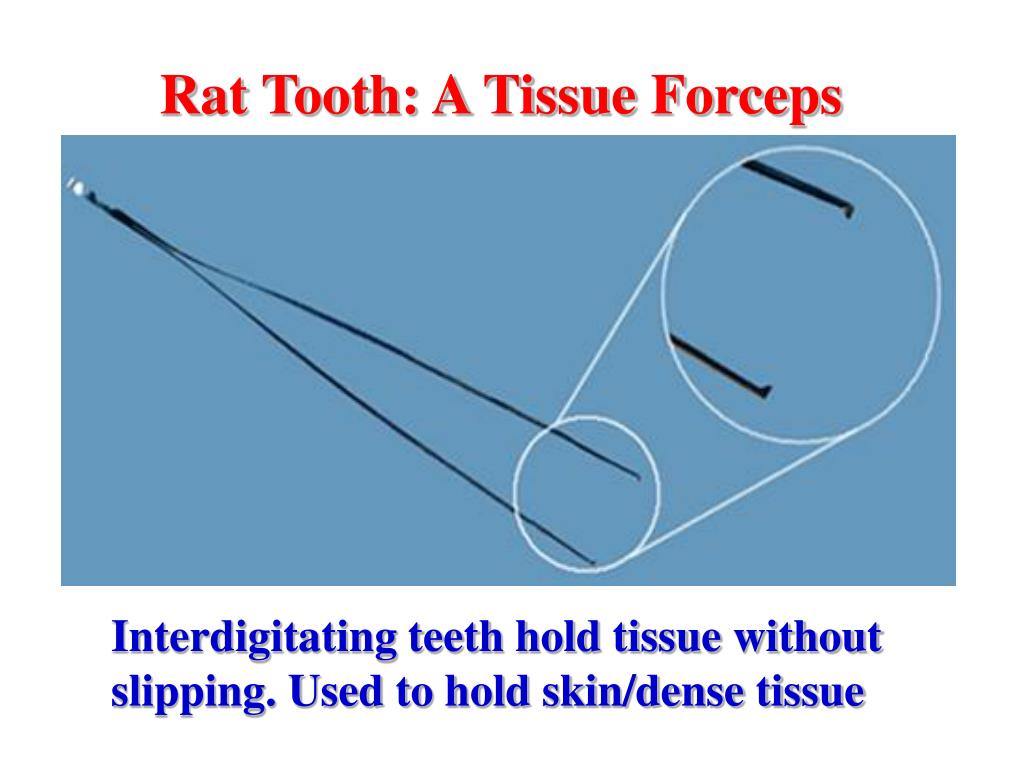 Rat Tooth: A Tissue Forceps

Interdigitating teeth hold tissue without slipping. Used to hold skin/dense tissue